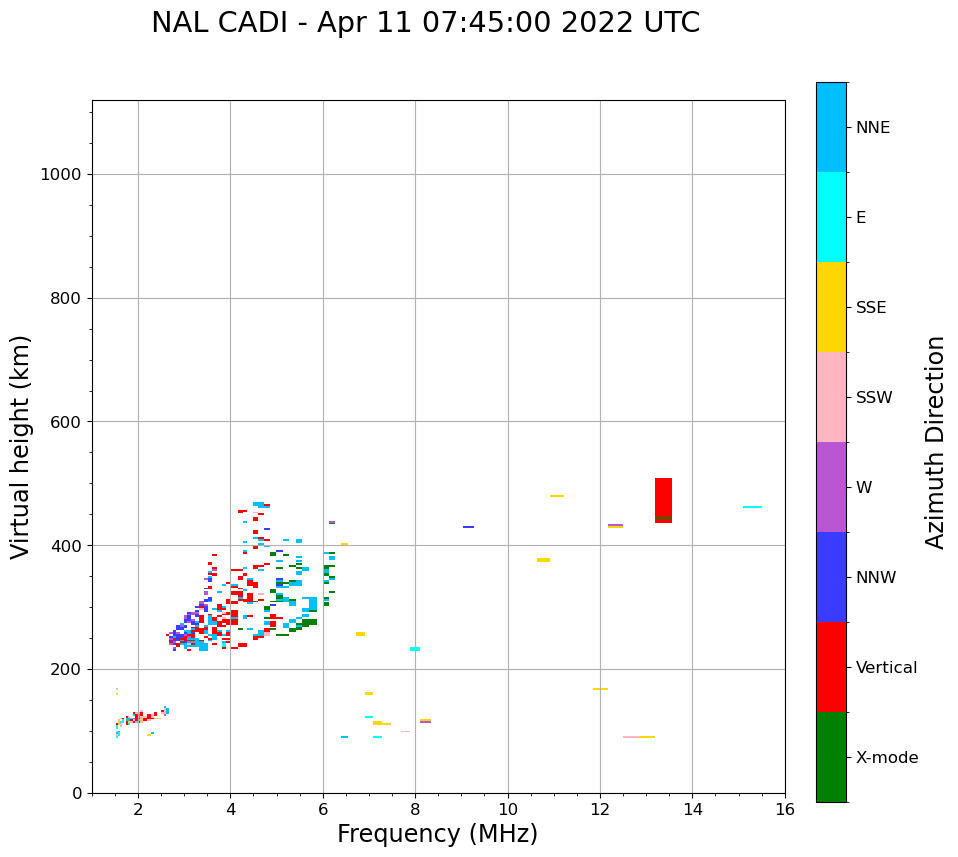 NAL CADI - Apr 11 07:45:00 2022 UTC

Virtual height (km)

1000
800
600
400
200
0

2
4
6
8
10
12
14
16

Frequency (MHz)

NNE
E
SSE
SSW
W
NNW
Vertical
X-mode

Azimuth Direction